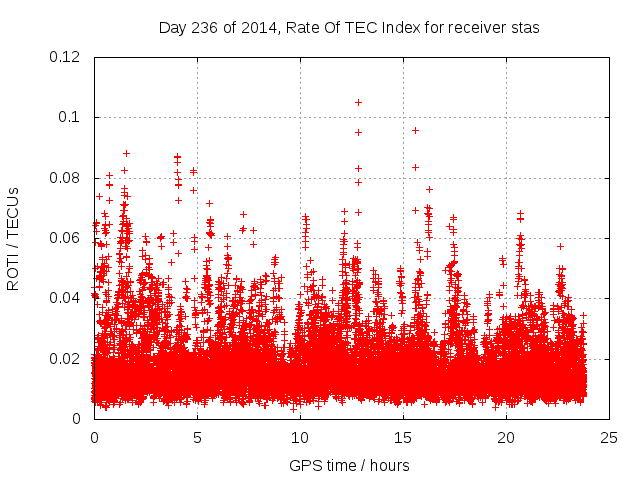 Day 236 of 2014, Rate Of TEC Index for receiver stas

ROTI / TECUs

0.12
0.1
0.08
0.06
0.04
0.02
0

0
5
10
15
20
25

GPS time / hours